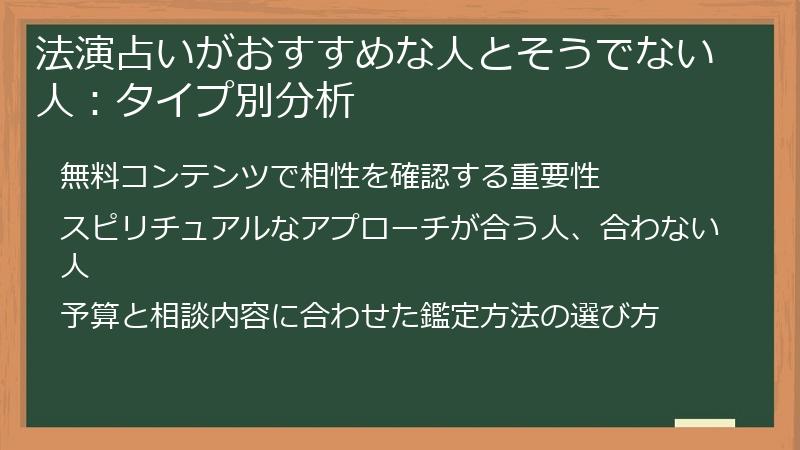 法演占いがおすすめな人とそうでない人：タイプ別分析

無料コンテンツで相性を確認する重要性

スピリチュアルなアプローチが合う人、合わない人

予算と相談内容に合わせた鑑定方法の選び方